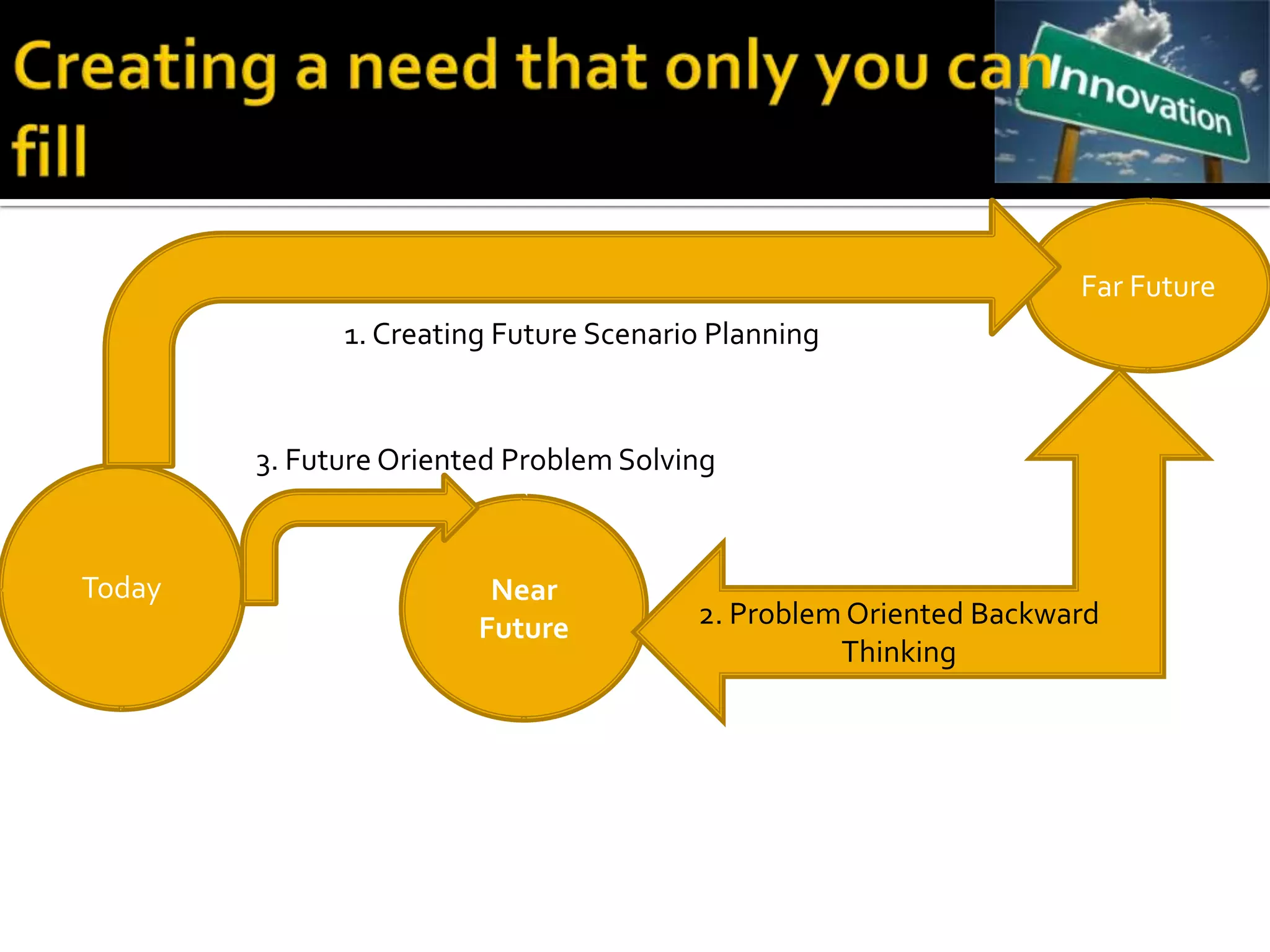 Creating a need that only you can fill

Innovation

Far Future

1. Creating Future Scenario Planning

3. Future Oriented Problem Solving

Today

Near Future

2. Problem Oriented Backward Thinking